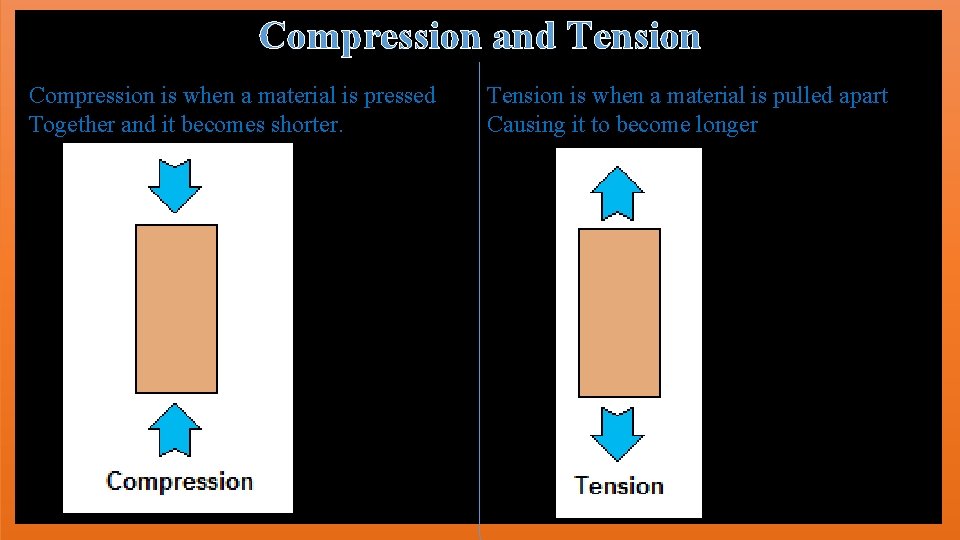 Compression and Tension

Compression is when a material is pressed Together and it becomes shorter.

Compression

Tension is when a material is pulled apart Causing it to become longer

Tension